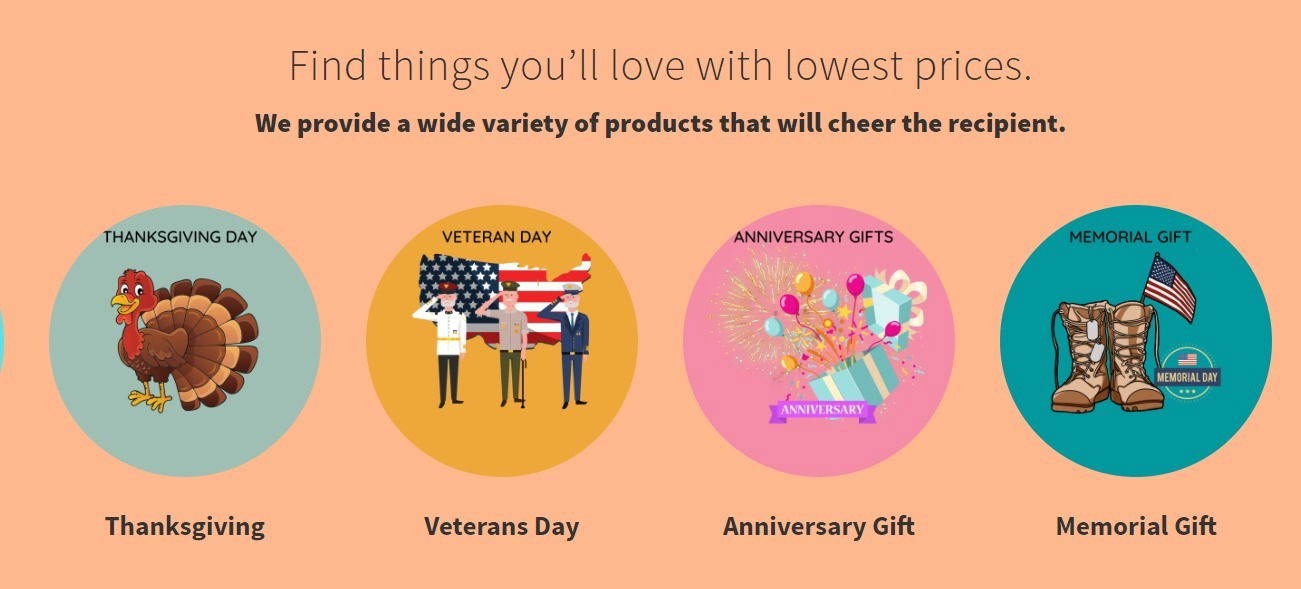 Find things you'll love with lowest prices.

We provide a wide variety of products that will cheer the recipient.

THANKSGIVING DAY

Thanksgiving

VETERAN DAY

Veterans Day

ANNIVERSARY GIFTS

ANNIVERSARY

Anniversary Gift

MEMORIAL GIFT

MEMORIAL DAY

Memorial Gift